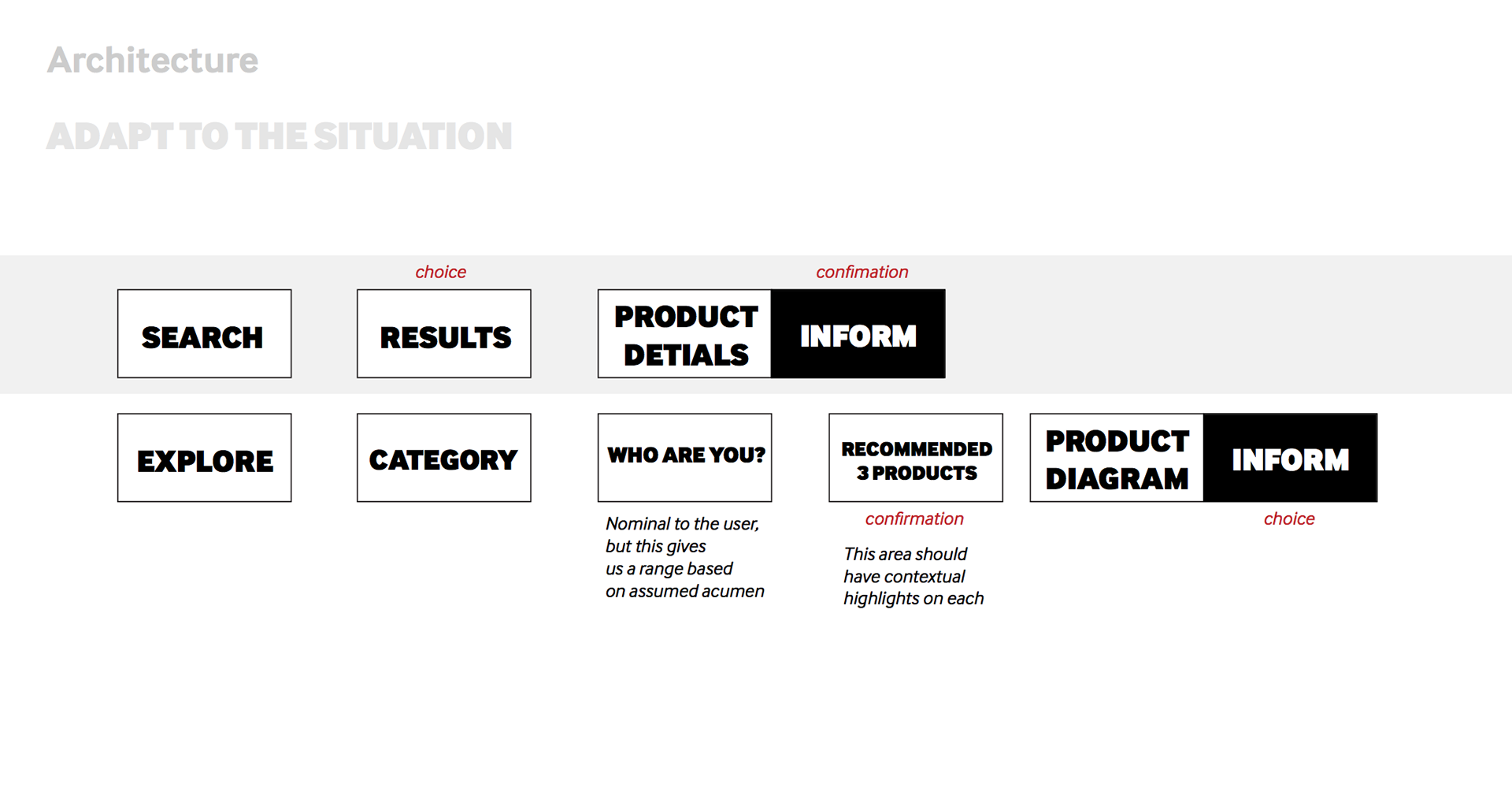 Architecture

ADAPT TO THE SITUATION

SEARCH

choice

RESULTS

confimation

PRODUCT DETIALS

INFORM

EXPLORE

CATEGORY

WHO ARE YOU?

Nominal to the user, but this gives us a range based on assumed acumen

RECOMMENDED 3 PRODUCTS

confirmation

This area should have contextual highlights on each

PRODUCT DIAGRAM

INFORM

choice